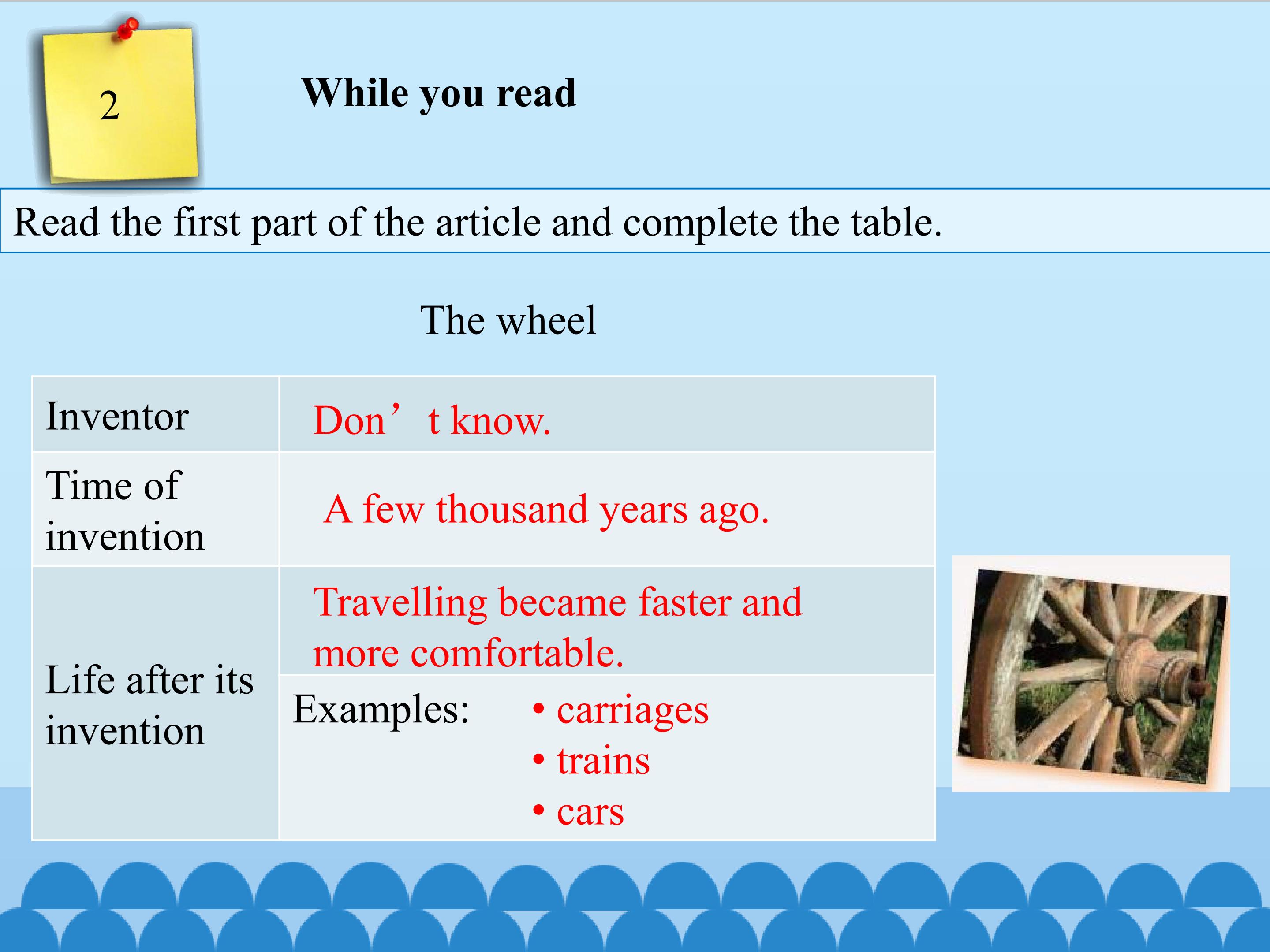 2

While you read

Read the first part of the article and complete the table.

The wheel

| Inventor | Don’t know. |
|---|---|
| Time of invention | A few thousand years ago. |
| Life after its invention | Travelling became faster and more comfortable. |
| | Examples: • carriages • trains • cars |